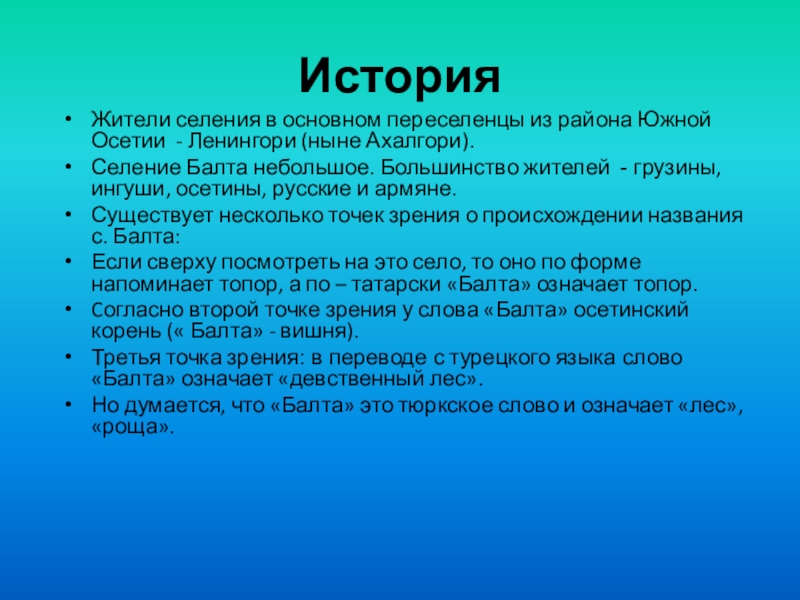 История

• Жители селения в основном переселенцы из района Южной Осетии - Ленингори (ныне Ахалгори).
• Селение Балта небольшое. Большинство жителей - грузины, ингуши, осетины, русские и армяне.
• Существует несколько точек зрения о происхождении названия с. Балта:
• Если сверху посмотреть на это село, то оно по форме напоминает топор, а по – татарски «Балта» означает топор.
• Согласно второй точке зрения у слова «Балта» осетинский корень (« Балта» - вишня).
• Третья точка зрения: в переводе с турецкого языка слово «Балта» означает «девственный лес».
• Но думается, что «Балта» это тюркское слово и означает «лес», «роща».